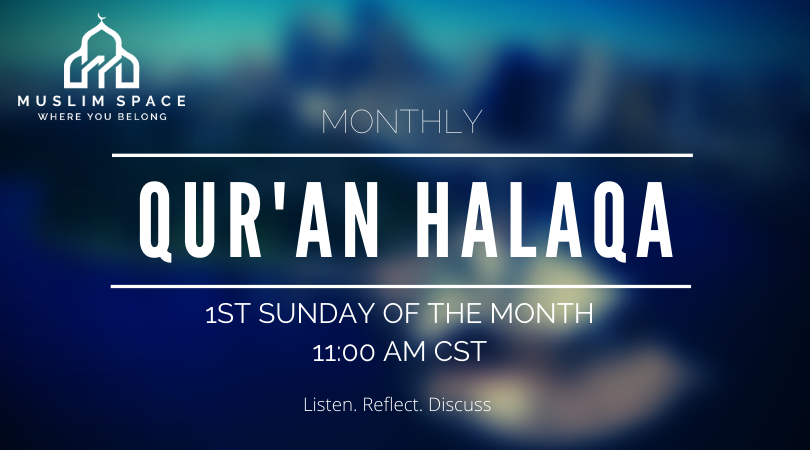 MUSLIM SPACE
WHERE YOU BELONG

MONTHLY

QUR'AN HALAQA

1ST SUNDAY OF THE MONTH
11:00 AM CST

Listen. Reflect. Discuss